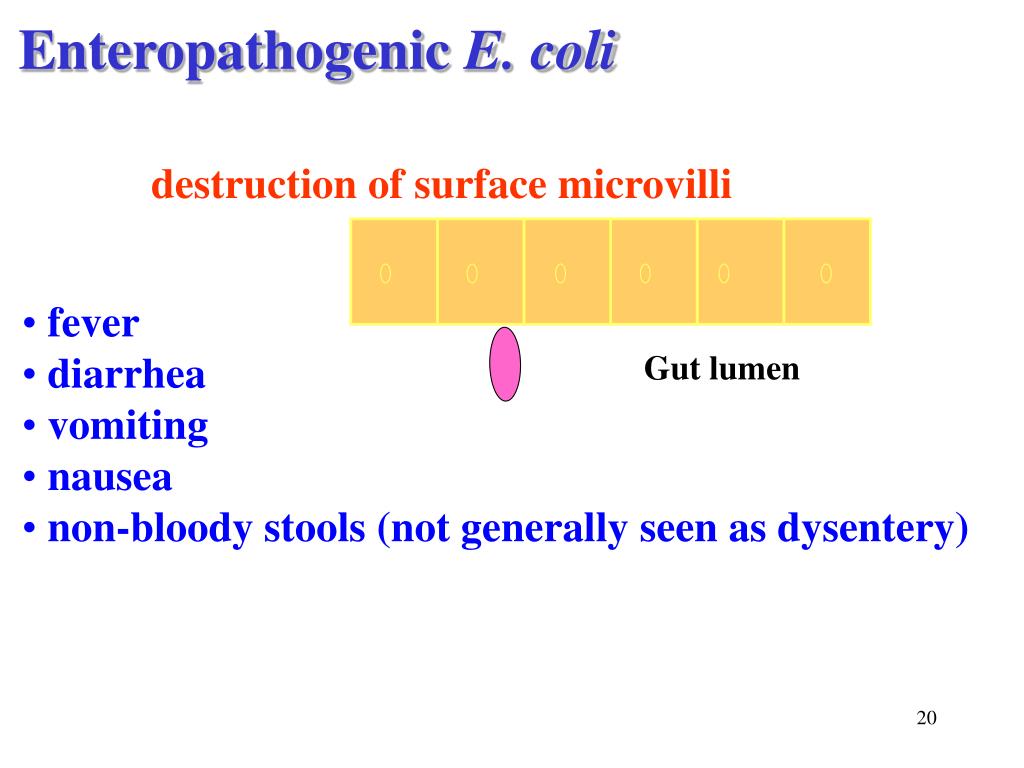 Enteropathogenic E. coli

destruction of surface microvilli

Gut lumen

• fever
• diarrhea
• vomiting
• nausea
• non-bloody stools (not generally seen as dysentery)

20